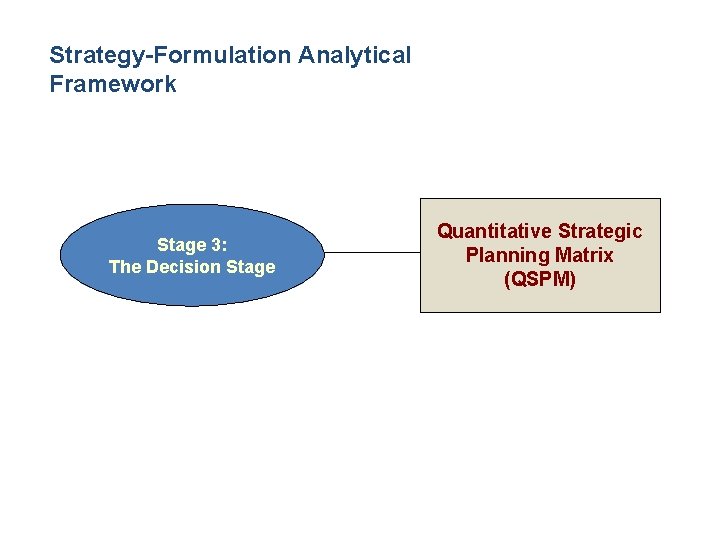 Strategy-Formulation Analytical Framework

Stage 3:
The Decision Stage

Quantitative Strategic Planning Matrix (QSPM)